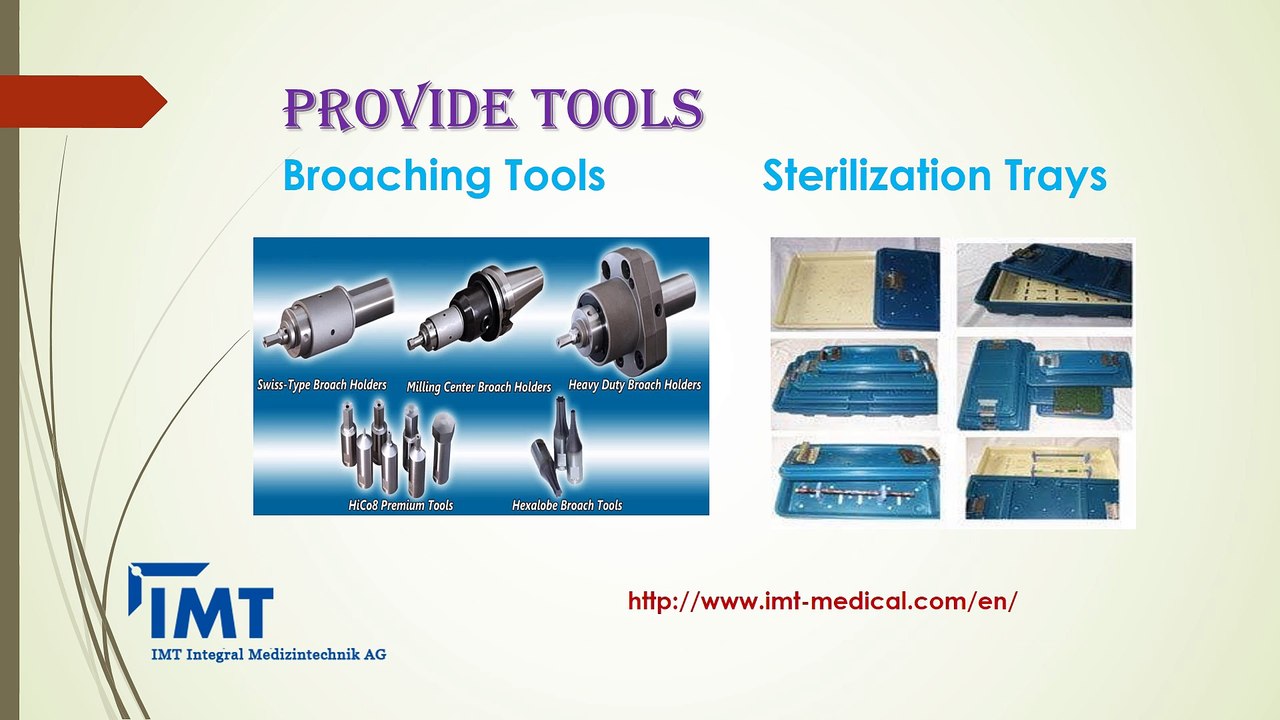 PROVIDE TOOLS

Broaching Tools

Sterilization Trays

Swiss-Type Broach Holders

Milling Center Broach Holders

Heavy Duty Broach Holders

HiCo8 Premium Tools

Hexalobe Broach Tools

IMT

IMT Integral Medizintechnik AG

http://www.imt-medical.com/en/